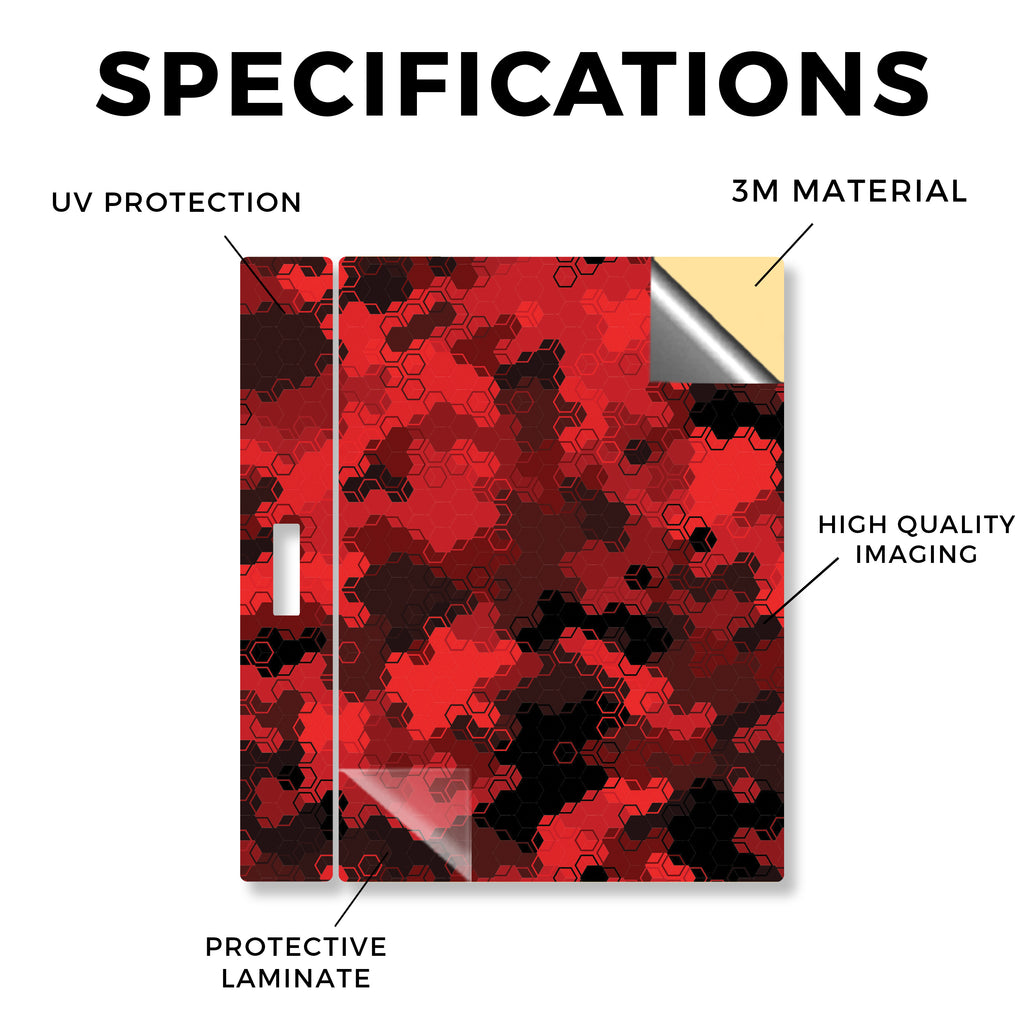 SPECIFICATIONS

UV PROTECTION

3M MATERIAL

HIGH QUALITY IMAGING

PROTECTIVE LAMINATE